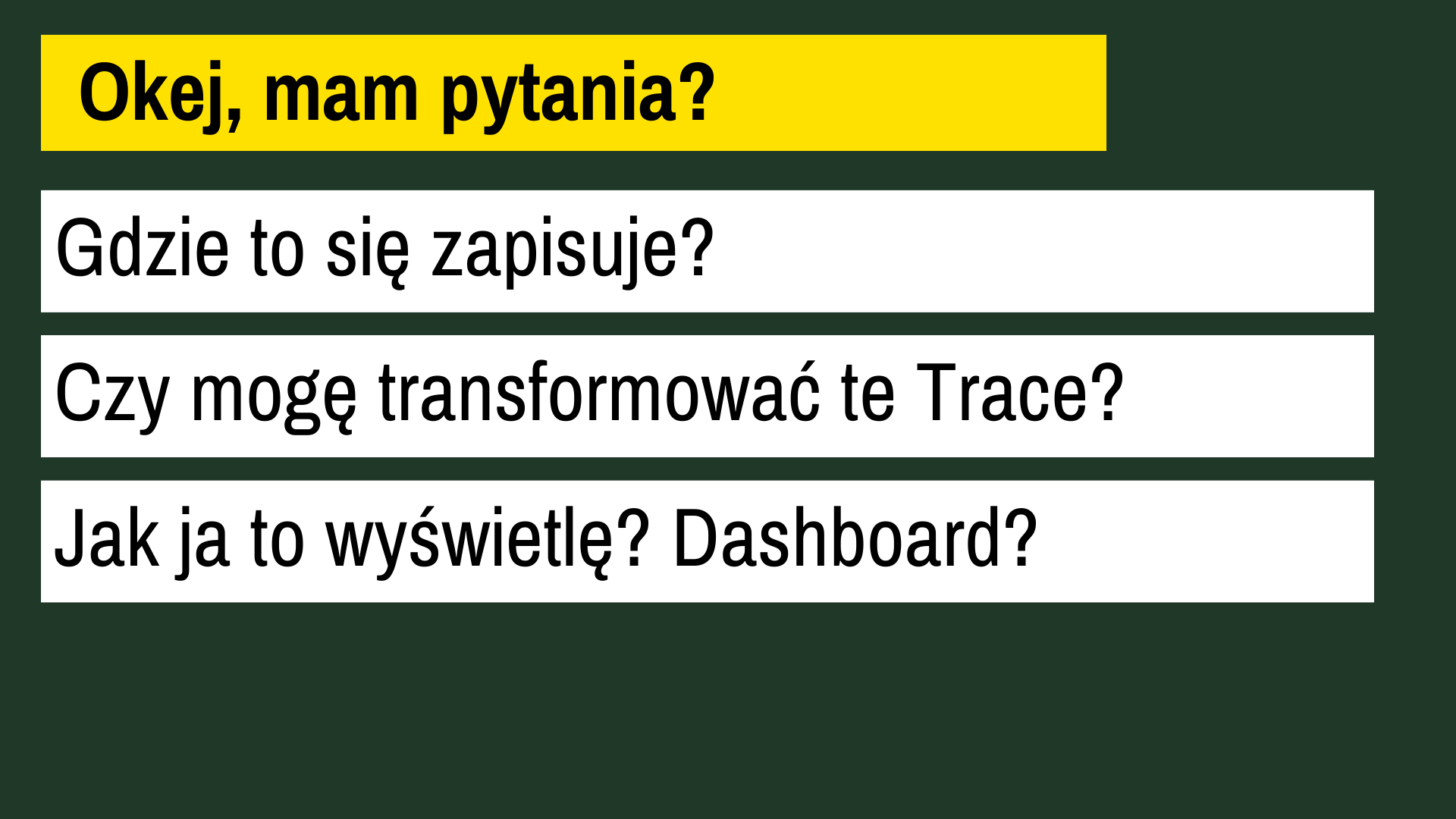 Okej, mam pytania?

Gdzie to się zapisuje?

Czy mogę transformować te Trace?

Jak ja to wyświetlę? Dashboard?